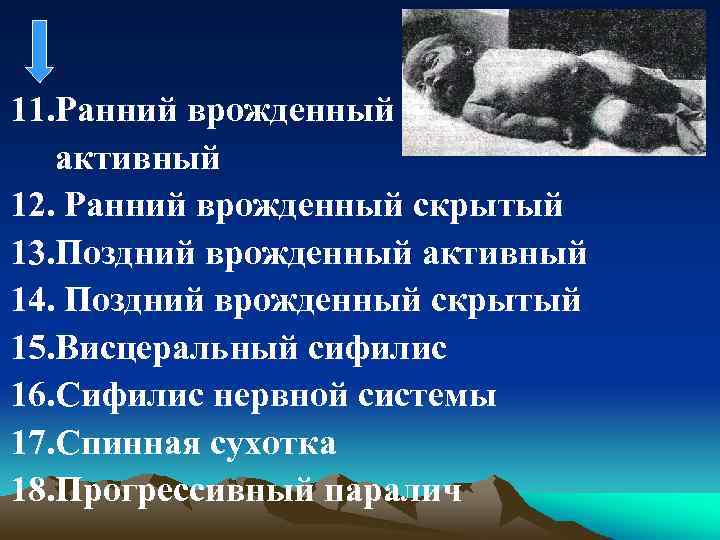 11.Ранний врожденный активный
12. Ранний врожденный скрытый
13.Поздний врожденный активный
14. Поздний врожденный скрытый
15.Висцеральный сифилис
16.Сифилис нервной системы
17.Спинная сухотка
18.Прогрессивный паралич